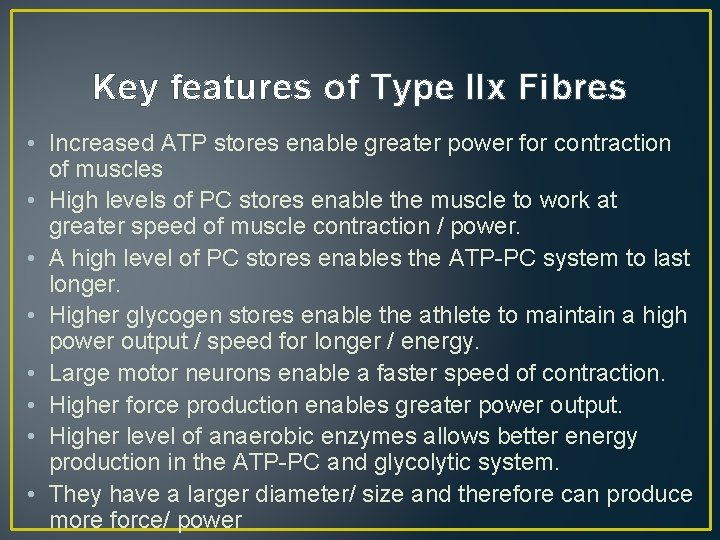 Key features of Type IIx Fibres

• Increased ATP stores enable greater power for contraction of muscles
• High levels of PC stores enable the muscle to work at greater speed of muscle contraction / power.
• A high level of PC stores enables the ATP-PC system to last longer.
• Higher glycogen stores enable the athlete to maintain a high power output / speed for longer / energy.
• Large motor neurons enable a faster speed of contraction.
• Higher force production enables greater power output.
• Higher level of anaerobic enzymes allows better energy production in the ATP-PC and glycolytic system.
• They have a larger diameter/ size and therefore can produce more force/ power